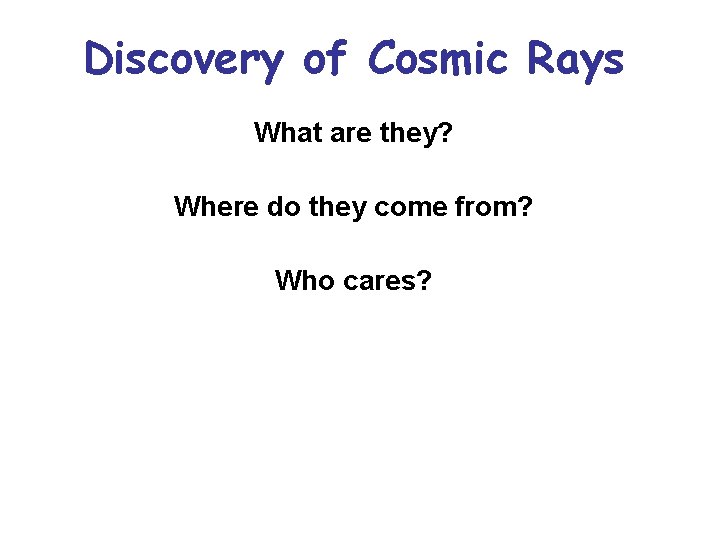 Discovery of Cosmic Rays

What are they?

Where do they come from?

Who cares?